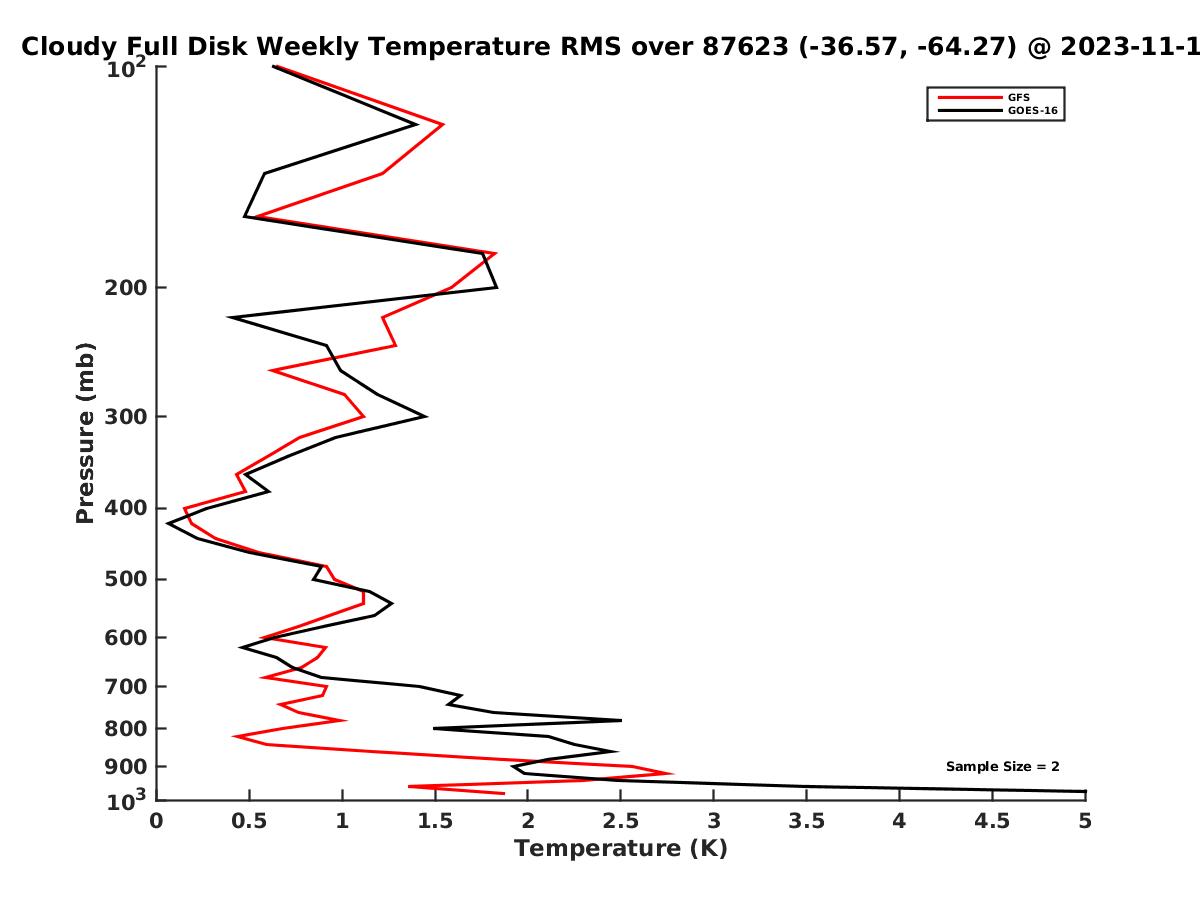 Cloudy Full Disk Weekly Temperature RMS over 87623 (-36.57, -64.27) @ 2023-11-1

GFS
GOES-16

Sample Size = 2

Pressure (mb)

$10^2$
200
300
400
500
600
700
800
900
$10^3$

0
0.5
1
1.5
2
2.5
3
3.5
4
4.5
5

Temperature (K)